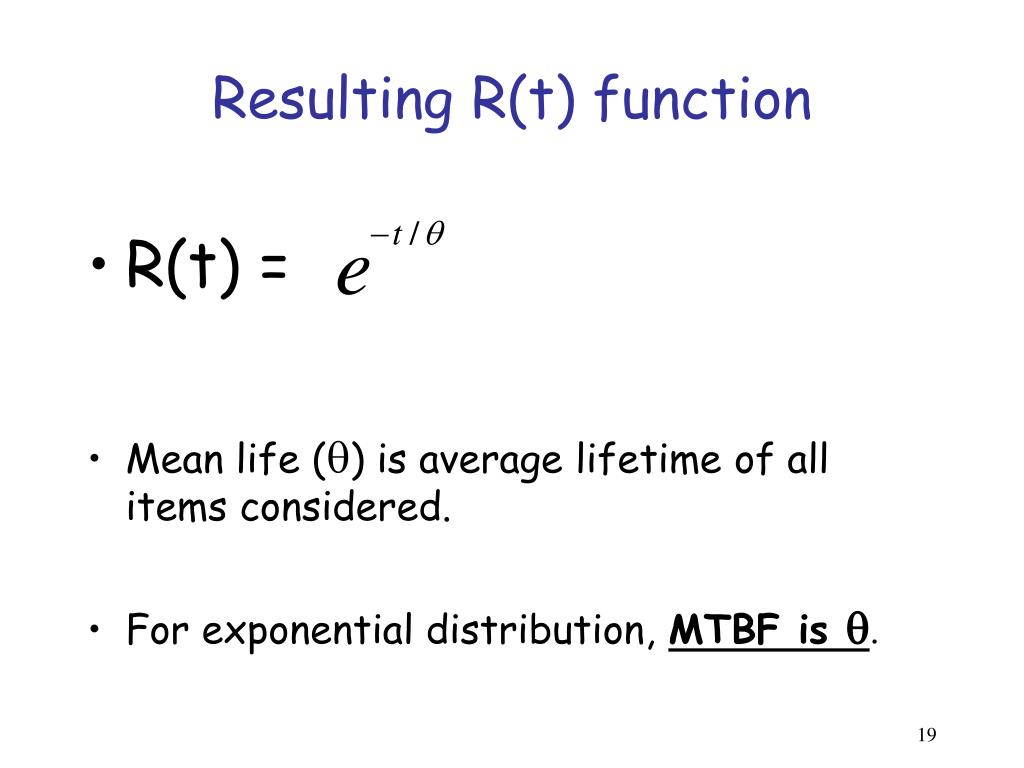 Resulting R(t) function

• R(t) = $e^{-t/\theta}$

• Mean life ($\theta$) is average lifetime of all items considered.

• For exponential distribution, MTBF is $\theta$.

19